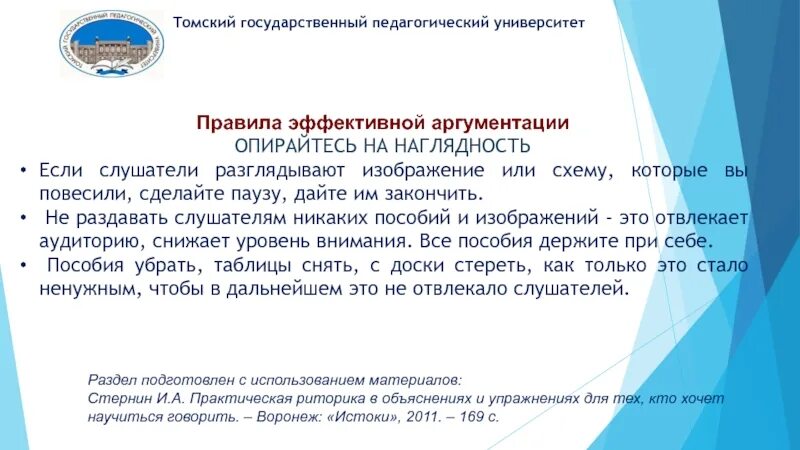 ТОМСКИЙ ГОСУДАРСТВЕННЫЙ ПЕДАГОГИЧЕСКИЙ УНИВЕРСИТЕТ

Томский государственный педагогический университет

Правила эффективной аргументации
ОПИРАЙТЕСЬ НА НАГЛЯДНОСТЬ

• Если слушатели разглядывают изображение или схему, которые вы повесили, сделайте паузу, дайте им закончить.
• Не раздавать слушателям никаких пособий и изображений - это отвлекает аудиторию, снижает уровень внимания. Все пособия держите при себе.
• Пособия убрать, таблицы снять, с доски стереть, как только это стало ненужным, чтобы в дальнейшем это не отвлекало слушателей.

Раздел подготовлен с использованием материалов:
Стернин И.А. Практическая риторика в объяснениях и упражнениях для тех, кто хочет научиться говорить. – Воронеж: «Истоки», 2011. – 169 с.